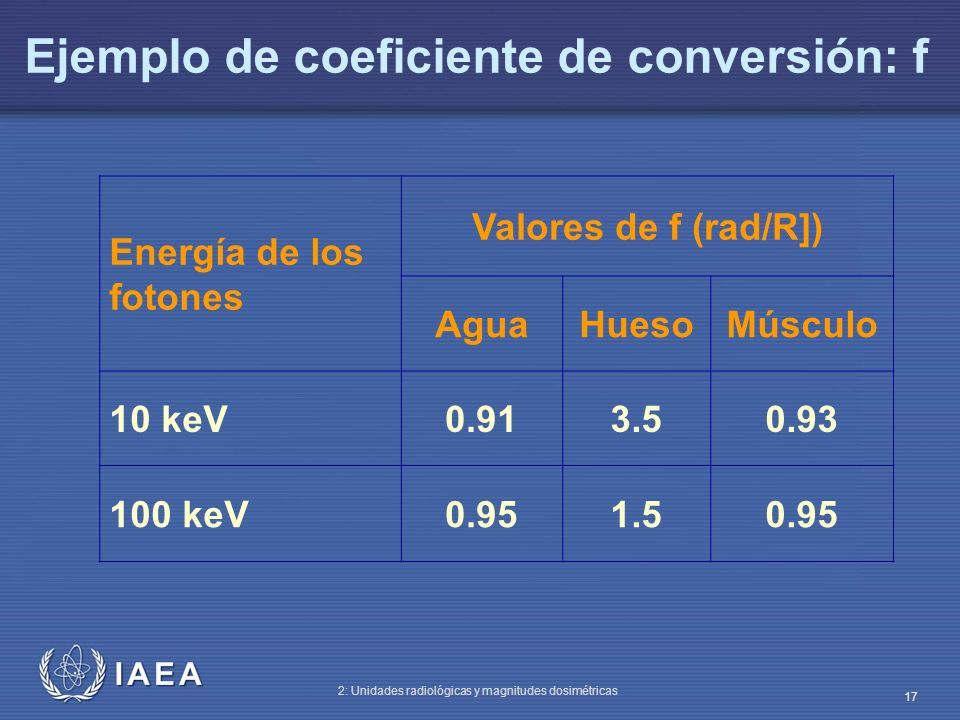 Ejemplo de coeficiente de conversión: f

| Energía de los fotones | Valores de f (rad/R]) | | |
|---|---|---|---|
| | Agua | Hueso | Músculo |
| 10 keV | 0.91 | 3.5 | 0.93 |
| 100 keV | 0.95 | 1.5 | 0.95 |

IAEA

2: Unidades radiológicas y magnitudes dosimétricas

17